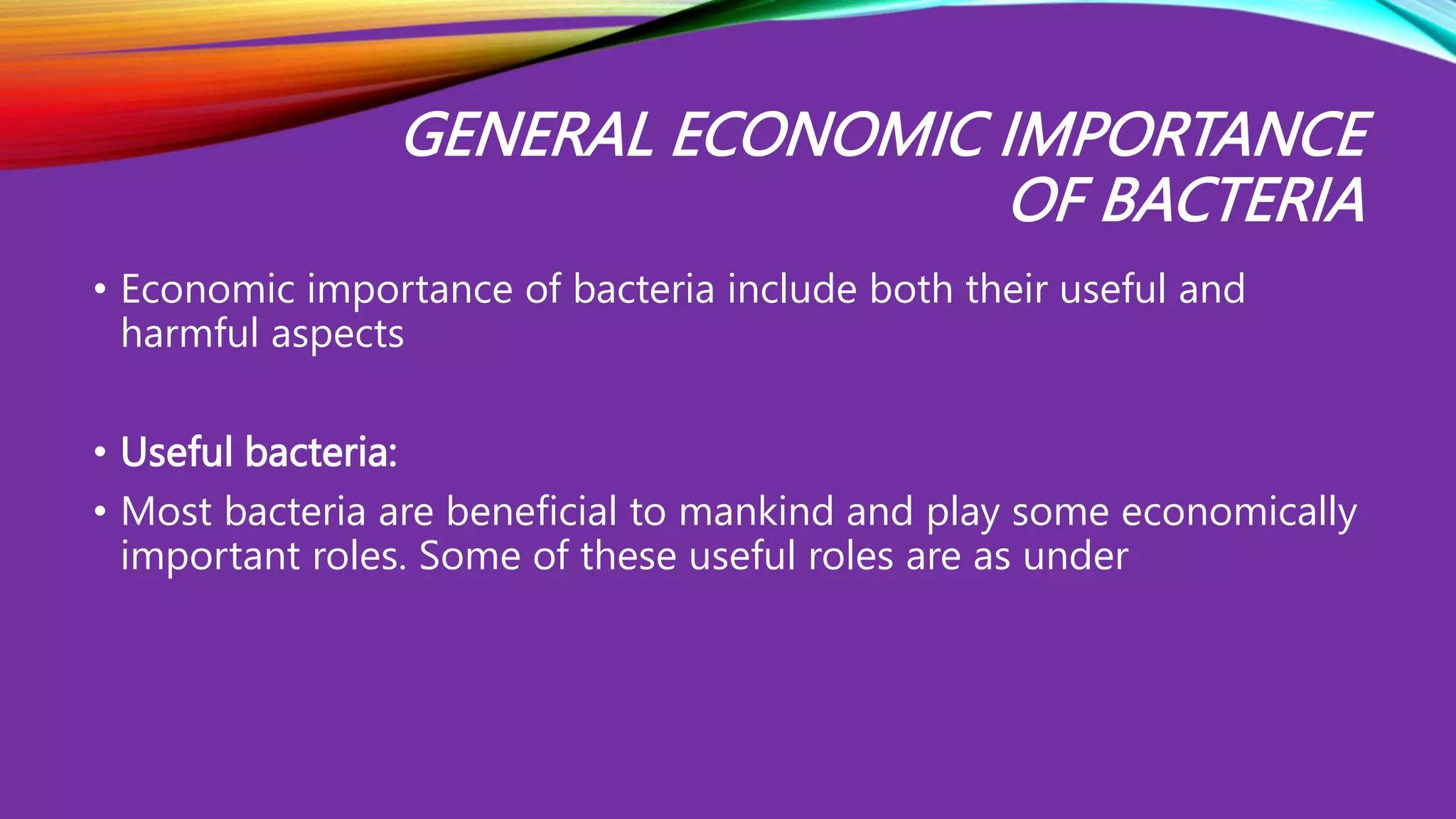 GENERAL ECONOMIC IMPORTANCE OF BACTERIA

• Economic importance of bacteria include both their useful and harmful aspects

• Useful bacteria:

• Most bacteria are beneficial to mankind and play some economically important roles. Some of these useful roles are as under